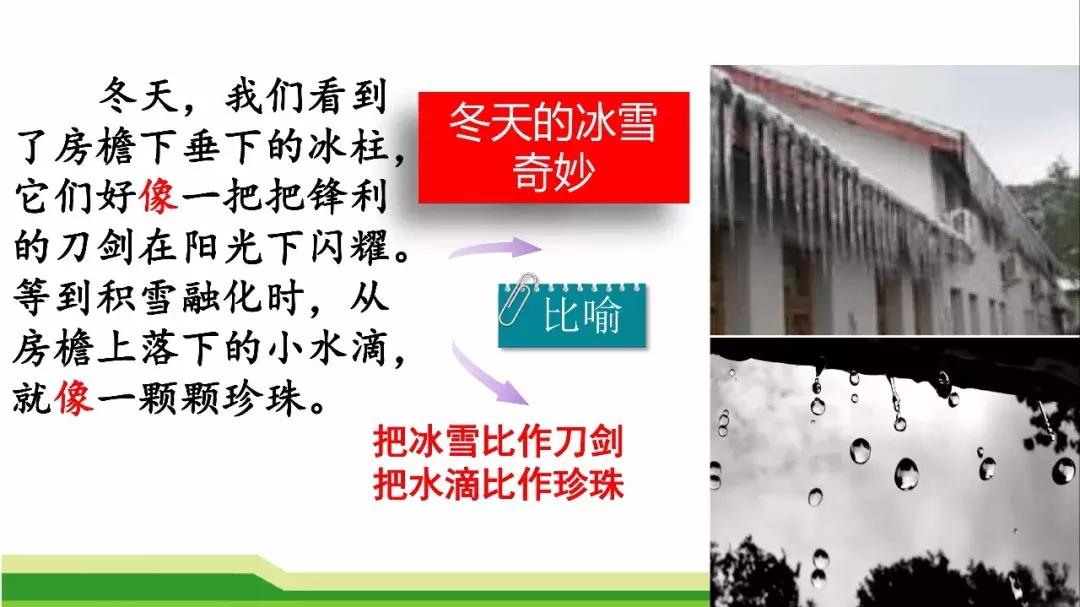 冬天，我们看到了房檐下垂下的冰柱，它们好像一把把锋利的刀剑在阳光下闪耀。等到积雪融化时，从房檐上落下的小水滴，就像一颗颗珍珠。

冬天的冰雪奇妙

比喻

把冰雪比作刀剑
把水滴比作珍珠